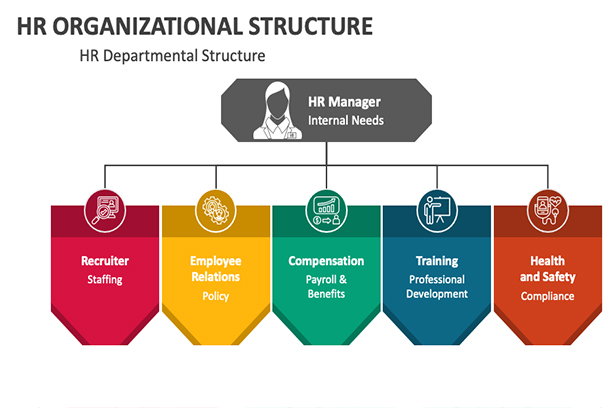 HR ORGANIZATIONAL STRUCTURE

HR Departmental Structure

HR Manager
Internal Needs

Recruiter
Staffing

Employee Relations
Policy

Compensation
Payroll & Benefits

Training
Professional Development

Health and Safety
Compliance